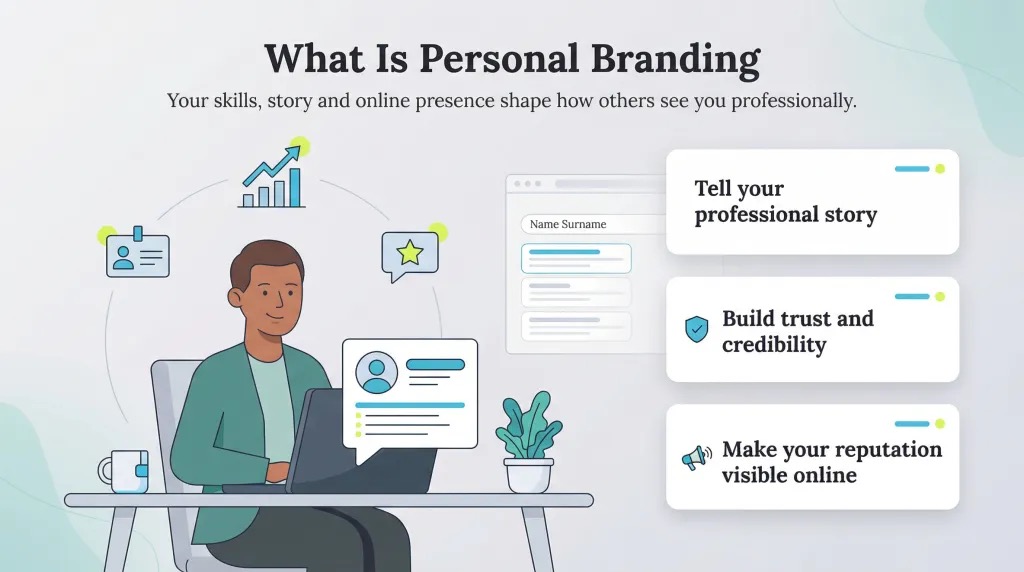 What Is Personal Branding

Your skills, story and online presence shape how others see you professionally.

Name Surname

Tell your professional story

Build trust and credibility

Make your reputation visible online